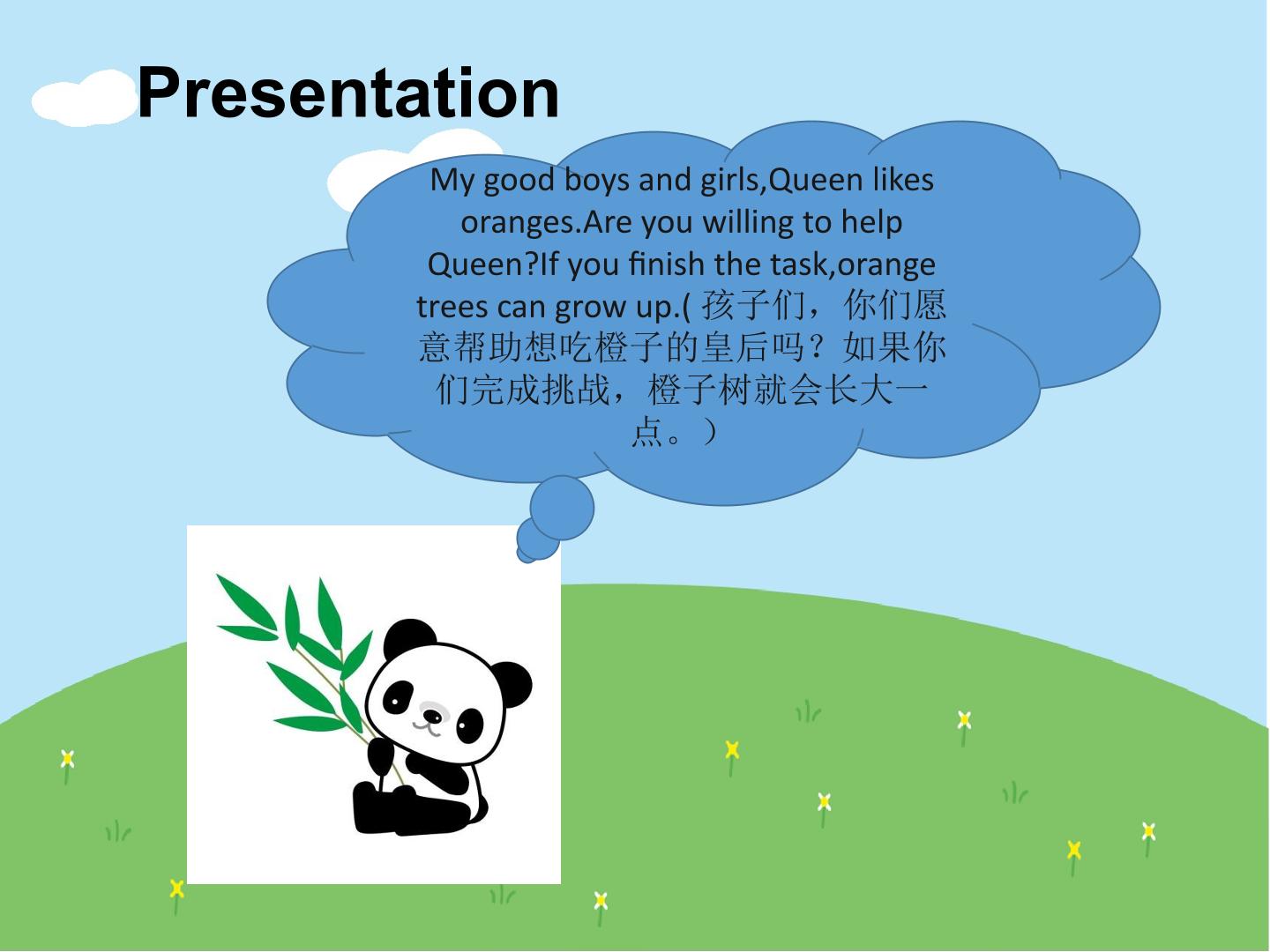 Presentation

My good boys and girls,Queen likes oranges.Are you willing to help Queen?If you finish the task,orange trees can grow up.( 孩子们，你们愿意帮助想吃橙子的皇后吗？如果你们完成挑战，橙子树就会长大一点。）